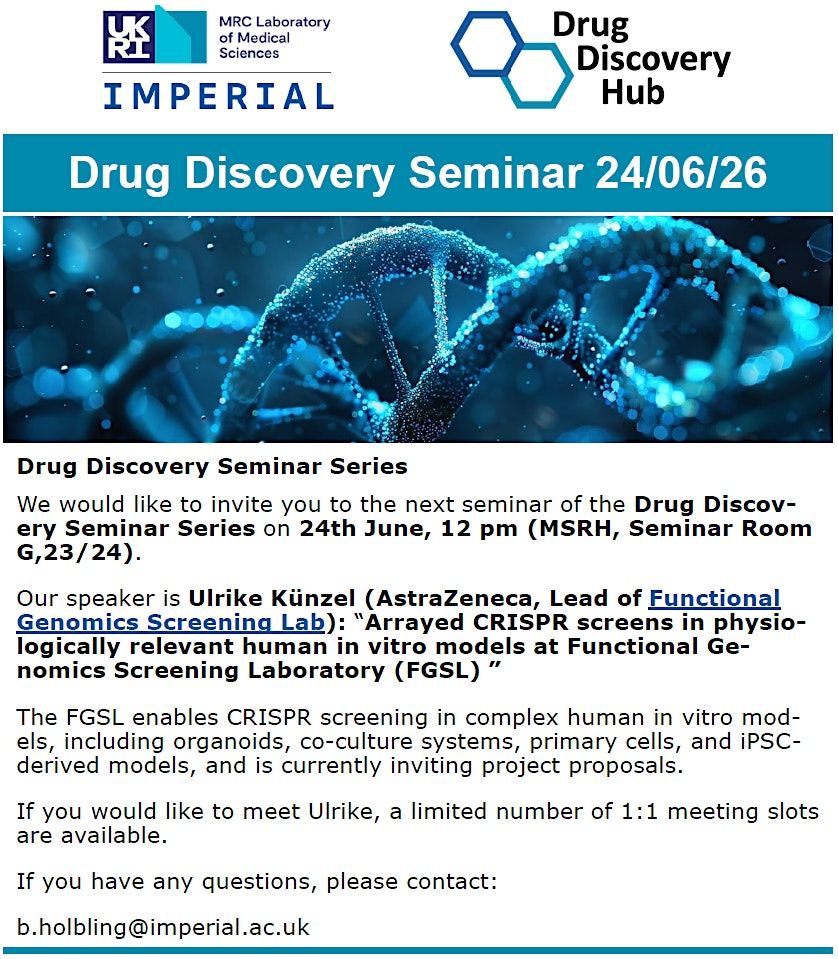 UKRI MRC Laboratory of Medical Sciences

IMPERIAL

Drug Discovery Hub

Drug Discovery Seminar 24/06/26

Drug Discovery Seminar Series

We would like to invite you to the next seminar of the Drug Discovery Seminar Series on 24th June, 12 pm (MSRH, Seminar Room G,23/24).

Our speaker is Ulrike Künzel (AstraZeneca, Lead of Functional Genomics Screening Lab): "Arrayed CRISPR screens in physiologically relevant human in vitro models at Functional Genomics Screening Laboratory (FGSL) "

The FGSL enables CRISPR screening in complex human in vitro models, including organoids, co-culture systems, primary cells, and iPSC-derived models, and is currently inviting project proposals.

If you would like to meet Ulrike, a limited number of 1:1 meeting slots are available.

If you have any questions, please contact:

b.holbling@imperial.ac.uk